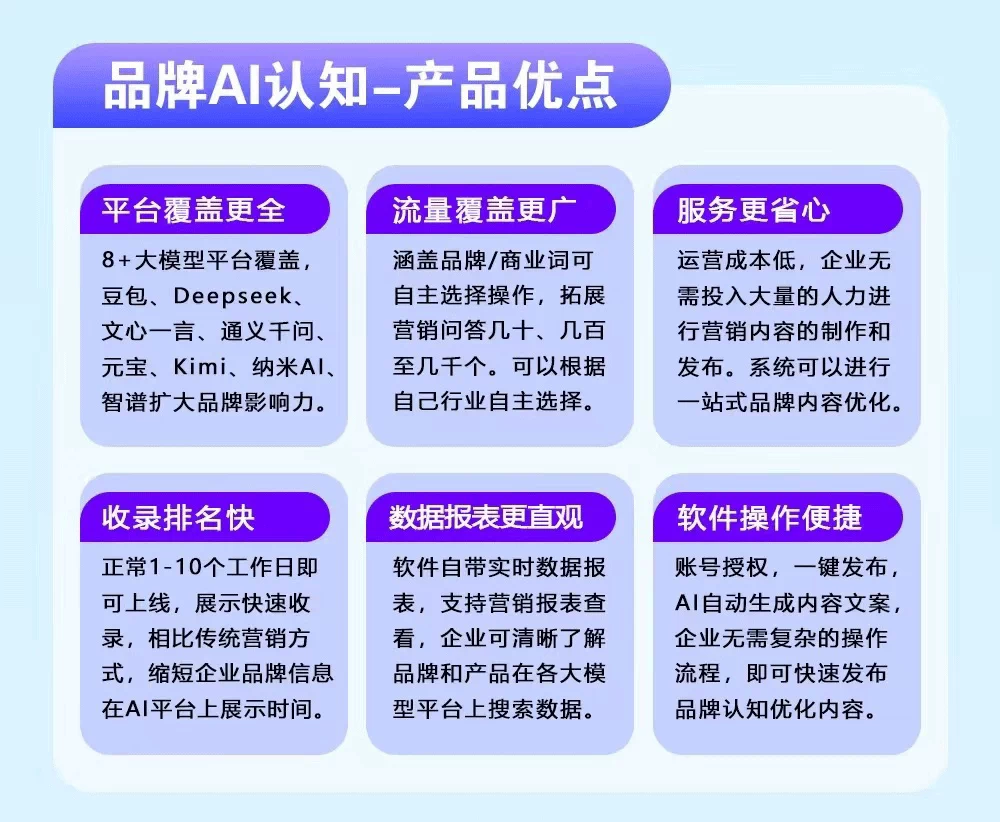 品牌AI认知–产品优点

平台覆盖更全

8+大模型平台覆盖，豆包、Deepseek、文心一言、通义千问、元宝、Kimi、纳米AI、智谱扩大品牌影响力。

流量覆盖更广

涵盖品牌/商业词可自主选择操作，拓展营销问答几十、几百至几千个。可以根据自己行业自主选择。

服务更省心

运营成本低，企业无需投入大量的人力进行营销内容的制作和发布。系统可以进行一站式品牌内容优化。

收录排名快

正常1-10个工作日即可上线，展示快速收录，相比传统营销方式，缩短企业品牌信息在AI平台上展示时间。

数据报表更直观

软件自带实时数据报表，支持营销报表查看，企业可清晰了解品牌和产品在各大模型平台上搜索数据。

软件操作便捷

账号授权，一键发布，AI自动生成内容文案，企业无需复杂的操作流程，即可快速发布品牌认知优化内容。